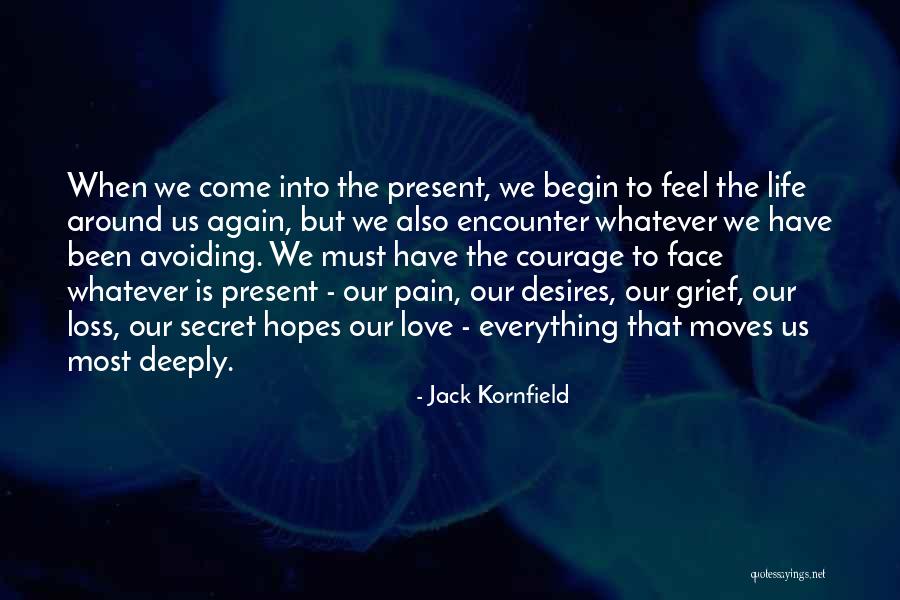 When we come into the present, we begin to feel the life around us again, but we also encounter whatever we have been avoiding. We must have the courage to face whatever is present - our pain, our desires, our grief, our loss, our secret hopes our love - everything that moves us most deeply.

- Jack Kornfield

quotessayings.net